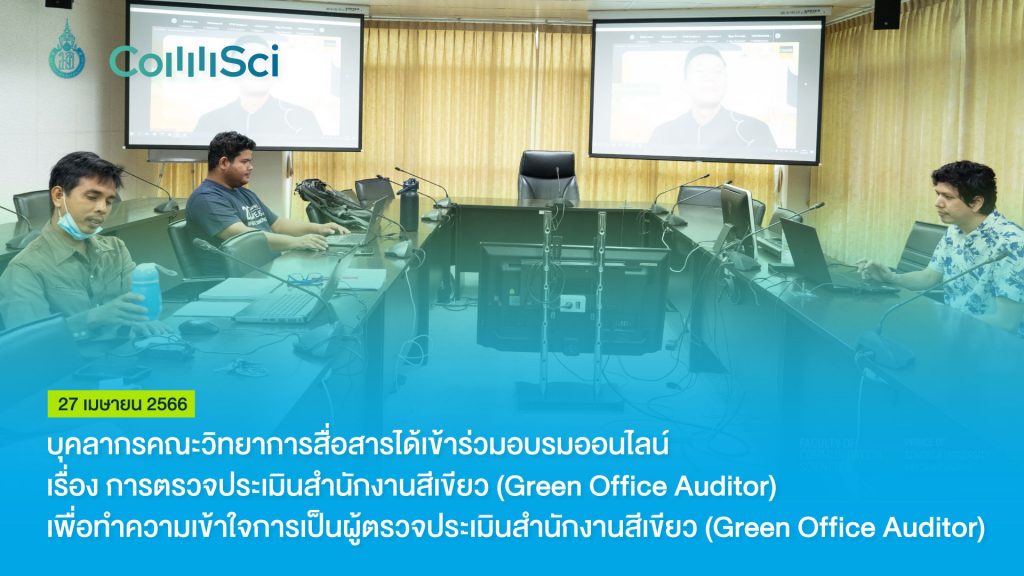 CommSci

27 เมษายน 2566

บุคลากรคณะวิทยาการสื่อสารได้เข้าร่วมอบรมออนไลน์
เรื่อง การตรวจประเมินสำนักงานสีเขียว (Green Office Auditor)
เพื่อทำความเข้าใจการเป็นผู้ตรวจประเมินสำนักงานสีเขียว (Green Office Auditor)